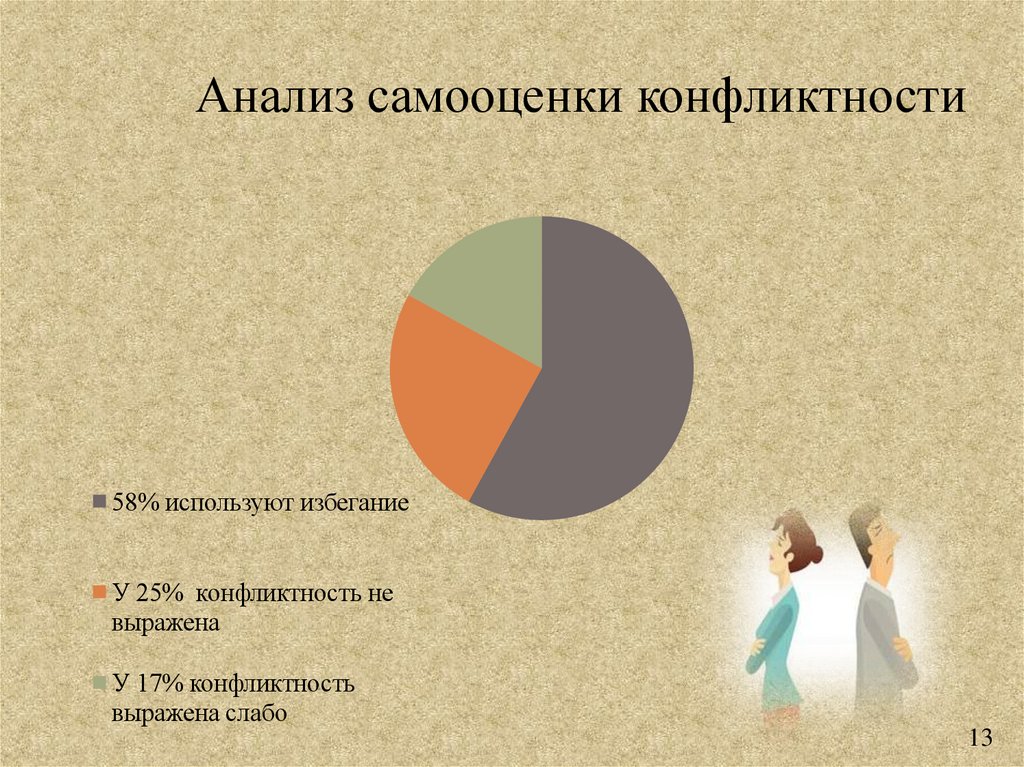 Анализ самооценки конфликтности

58% используют избегание

У 25% конфликтность не выражена

У 17% конфликтность выражена слабо

13